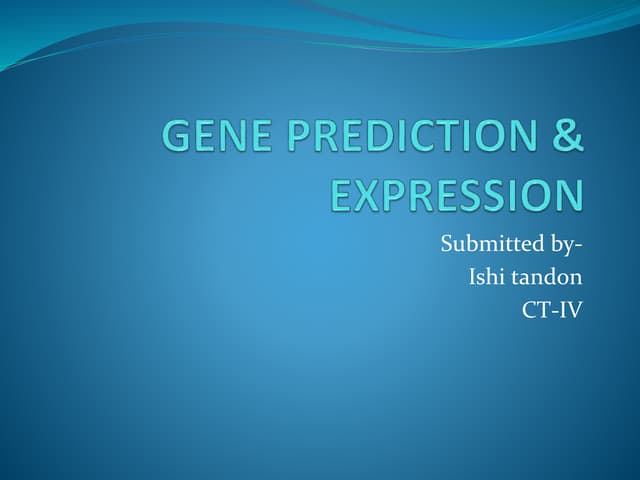 GENE PREDICTION & EXPRESSION

Submitted by-
Ishi tandon
CT-IV